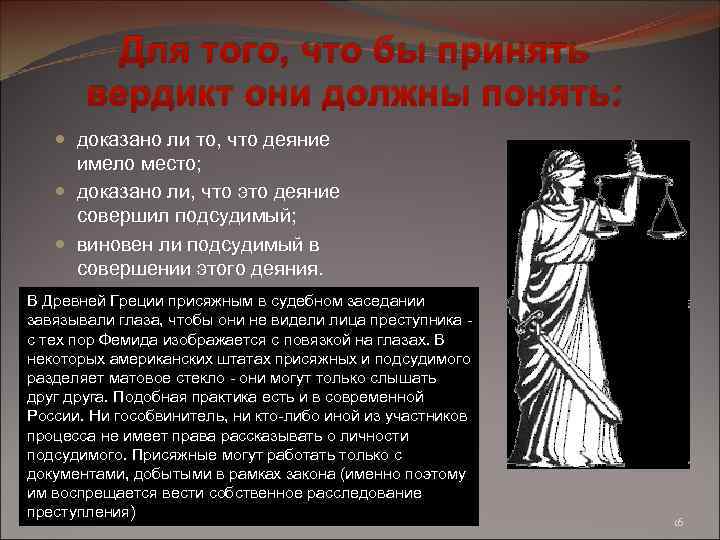 Для того, что бы принять вердикт они должны понять:

доказано ли то, что деяние имело место;

доказано ли, что это деяние совершил подсудимый;

виновен ли подсудимый в совершении этого деяния.

В Древней Греции присяжным в судебном заседании завязывали глаза, чтобы они не видели лица преступника - с тех пор Фемида изображается с повязкой на глазах. В некоторых американских штатах присяжных и подсудимого разделяет матовое стекло - они могут только слышать друг друга. Подобная практика есть и в современной России. Ни гособвинитель, ни кто-либо иной из участников процесса не имеет права рассказывать о личности подсудимого. Присяжные могут работать только с документами, добытыми в рамках закона (именно поэтому им воспрещается вести собственное расследование преступления)

6